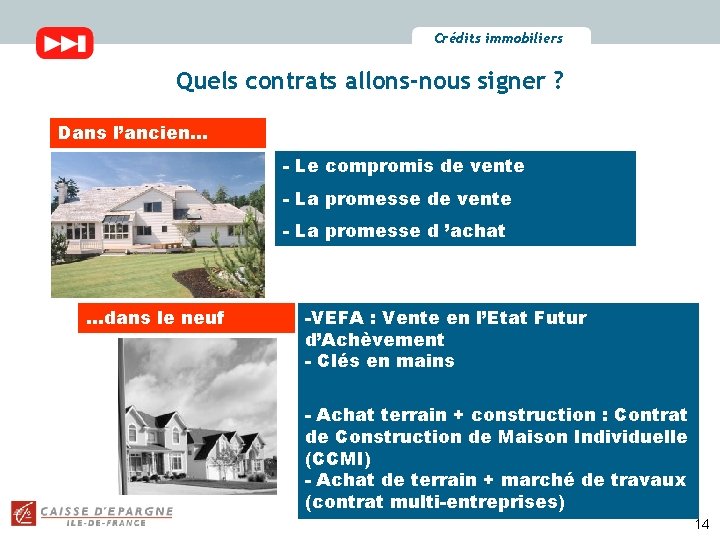 Crédits immobiliers

Quels contrats allons-nous signer ?

Dans l'ancien…

- Le compromis de vente
- La promesse de vente
- La promesse d 'achat

…dans le neuf

-VEFA : Vente en l'Etat Futur d'Achèvement
- Clés en mains

- Achat terrain + construction : Contrat de Construction de Maison Individuelle (CCMI)
- Achat de terrain + marché de travaux (contrat multi-entreprises)

CAISSE D'EPARGNE
ILE-DE-FRANCE

14